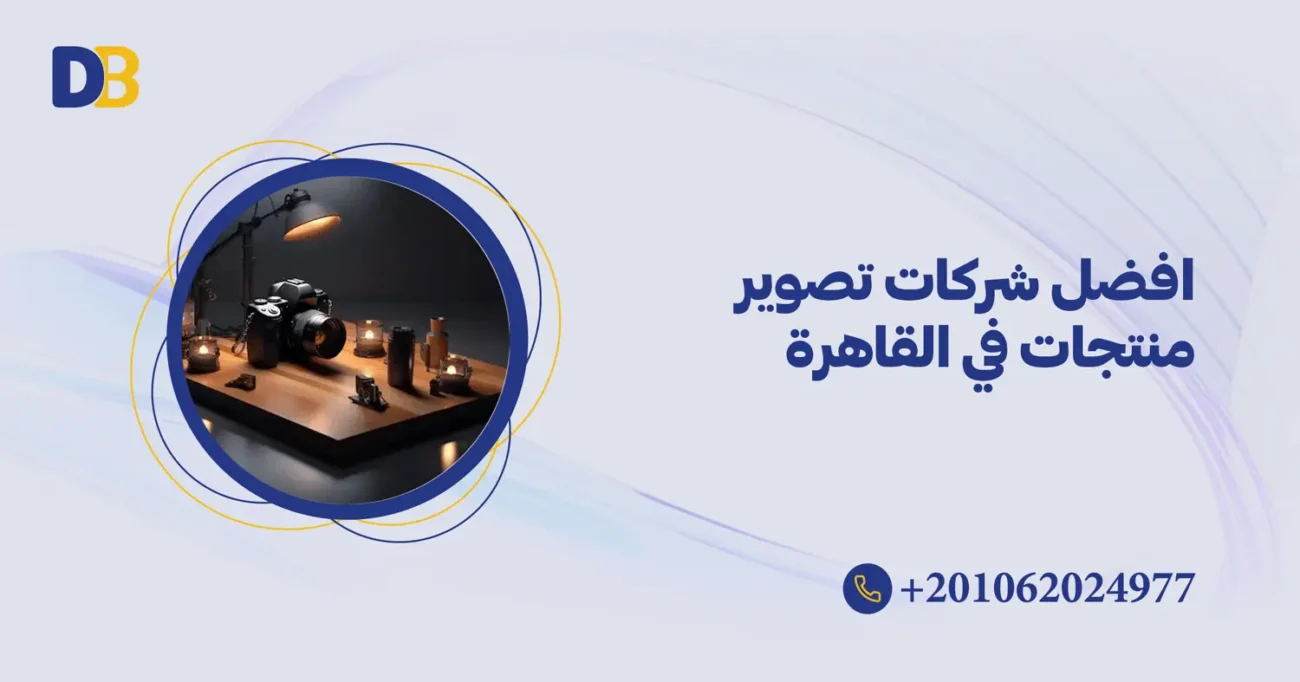 DB

افضل شركات تصوير منتجات في القاهرة

+201062024977